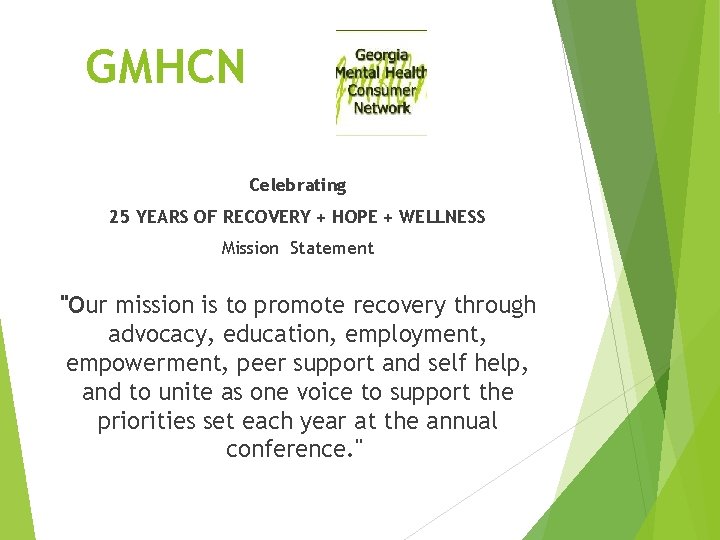 GMHCN

Georgia Mental Health Consumer Network

Celebrating

25 YEARS OF RECOVERY + HOPE + WELLNESS

Mission Statement

"Our mission is to promote recovery through advocacy, education, employment, empowerment, peer support and self help, and to unite as one voice to support the priorities set each year at the annual conference."